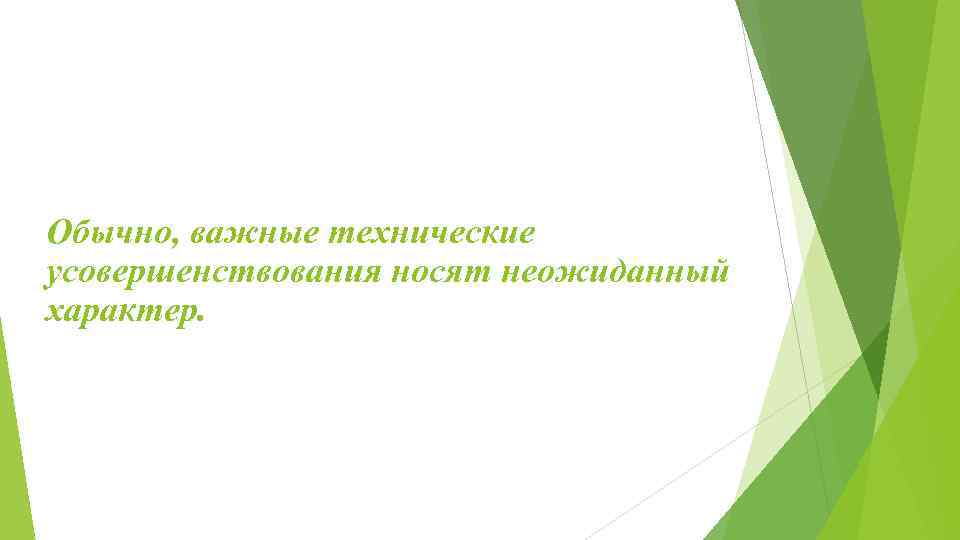 Обычно, важные технические усовершенствования носят неожиданный характер.